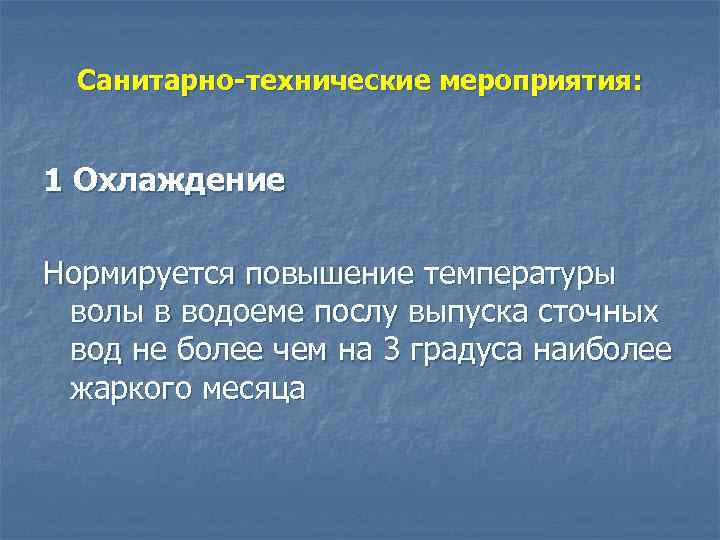 Санитарно-технические мероприятия:

1 Охлаждение

Нормируется повышение температуры волы в водоеме послу выпуска сточных вод не более чем на 3 градуса наиболее жаркого месяца